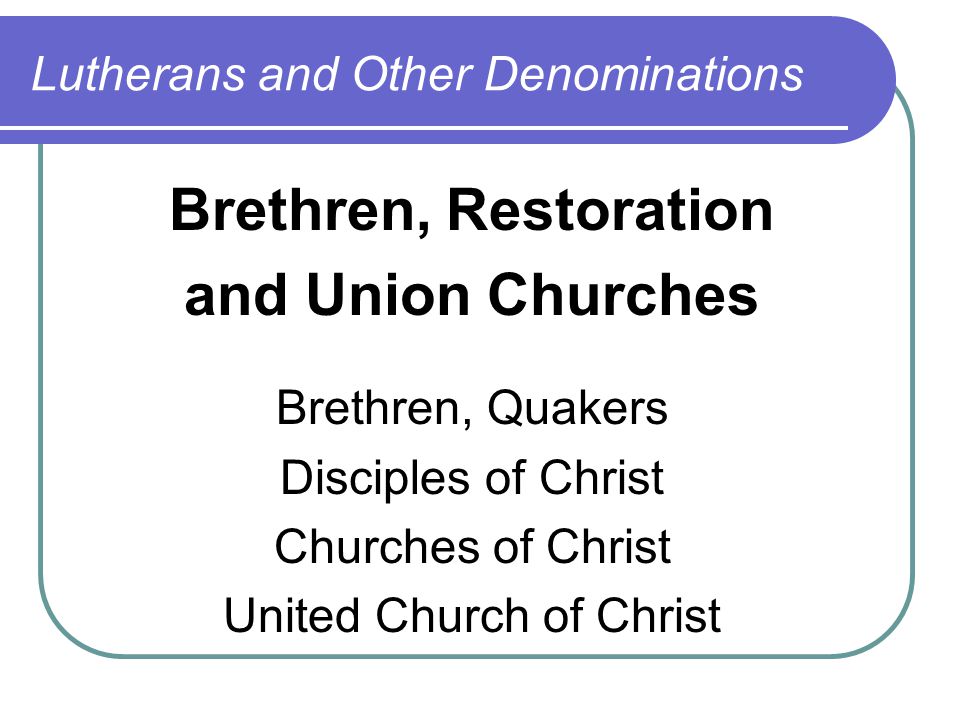 Lutherans and Other Denominations

Brethren, Restoration and Union Churches

Brethren, Quakers
Disciples of Christ
Churches of Christ
United Church of Christ